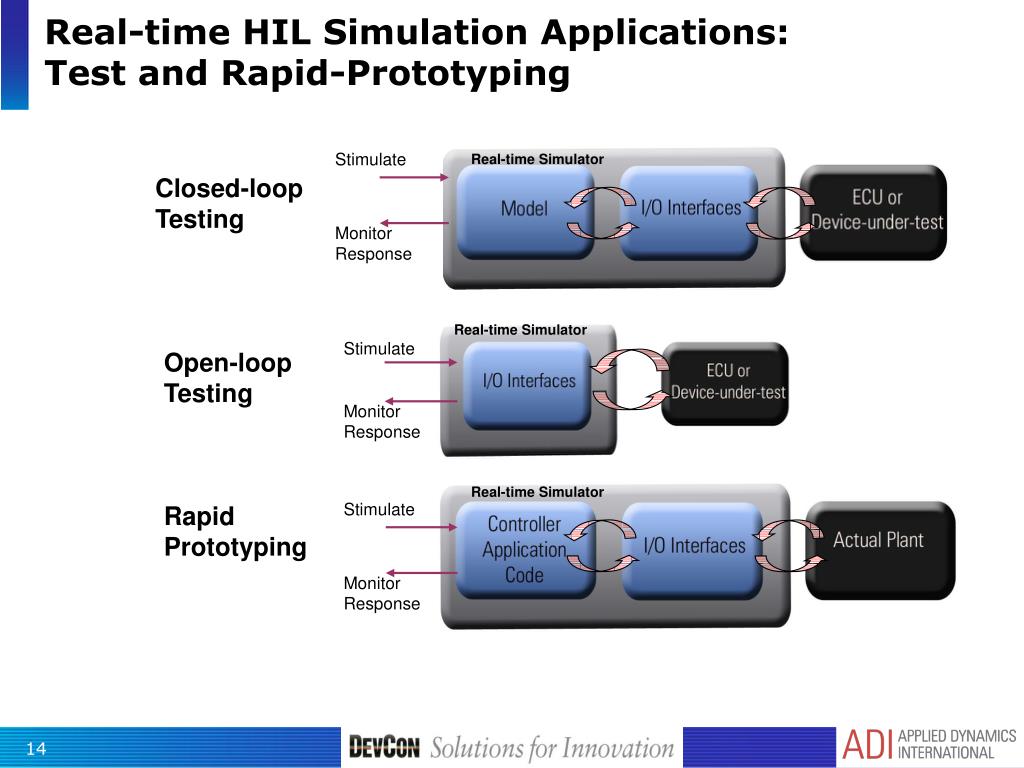 Real-time HIL Simulation Applications:
Test and Rapid-Prototyping

Closed-loop Testing

Stimulate

Monitor Response

Real-time Simulator

Model

I/O Interfaces

ECU or Device-under-test

Open-loop Testing

Stimulate

Monitor Response

Real-time Simulator

I/O Interfaces

ECU or Device-under-test

Rapid Prototyping

Stimulate

Monitor Response

Real-time Simulator

Controller Application Code

I/O Interfaces

Actual Plant

14

DEVCON Solutions for Innovation

ADI APPLIED DYNAMICS INTERNATIONAL